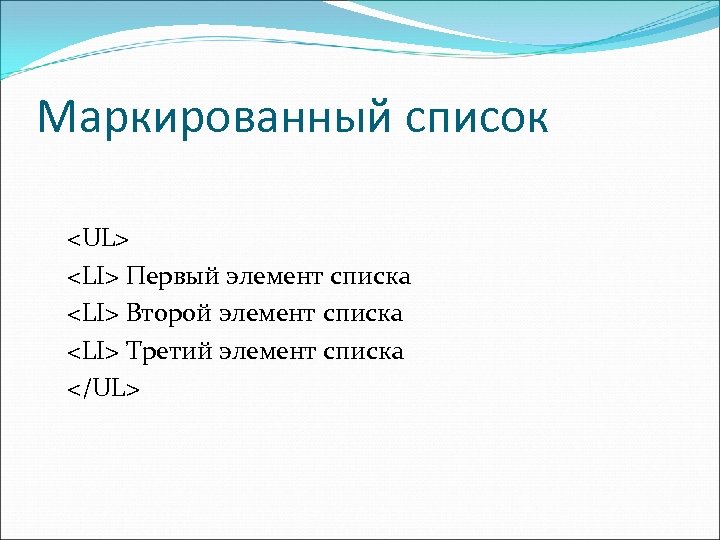 Маркированный список

<UL>
<LI> Первый элемент списка
<LI> Второй элемент списка
<LI> Третий элемент списка
</UL>